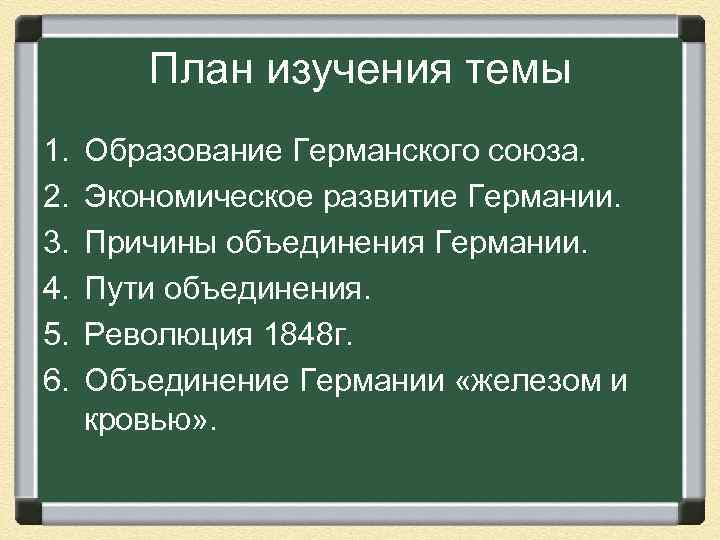 План изучения темы

1. Образование Германского союза.
2. Экономическое развитие Германии.
3. Причины объединения Германии.
4. Пути объединения.
5. Революция 1848г.
6. Объединение Германии «железом и кровью».